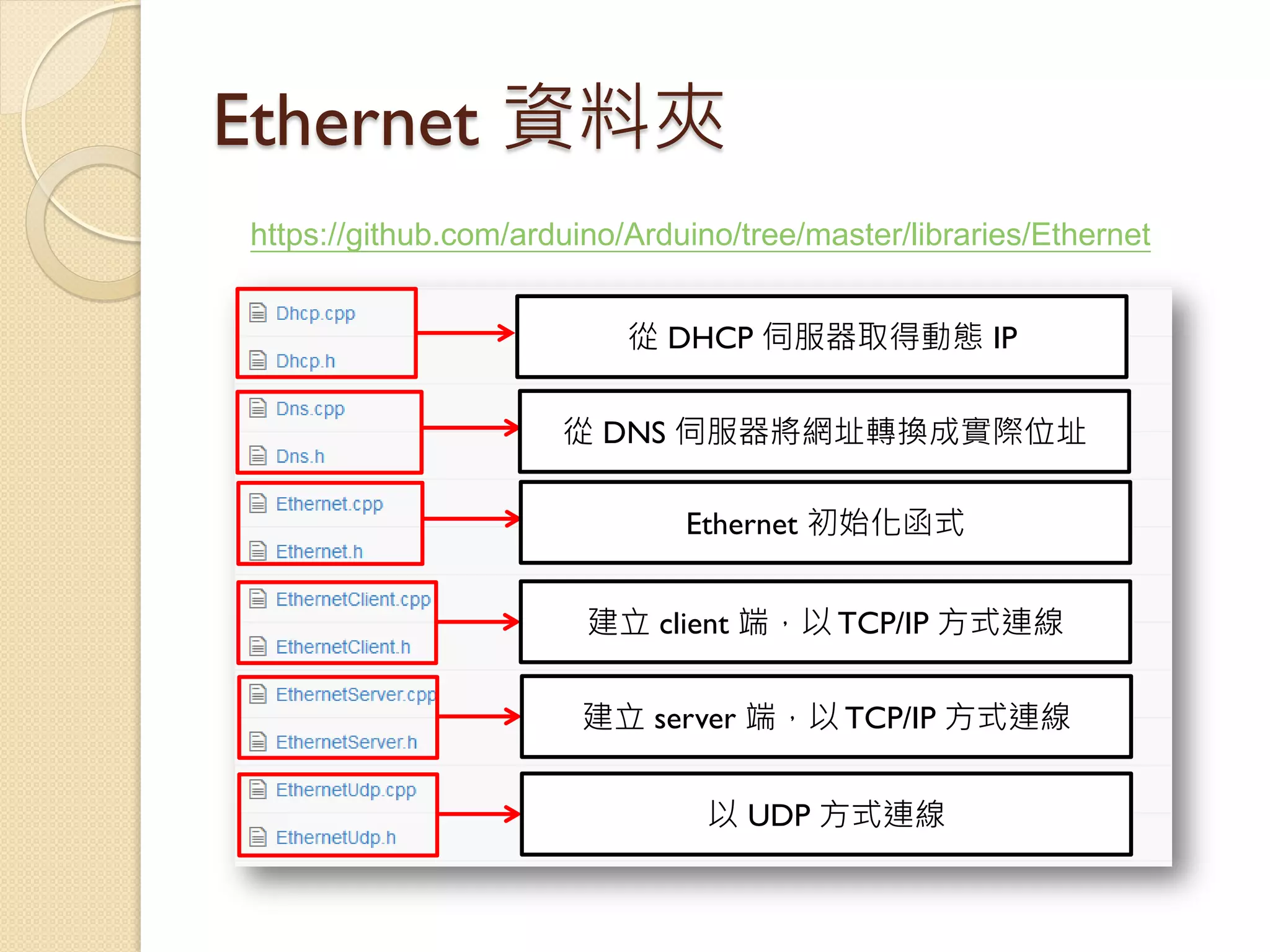 Ethernet 資料夾

https://github.com/arduino/Arduino/tree/master/libraries/Ethernet

Dhcp.cpp
Dhcp.h

從 DHCP 伺服器取得動態 IP

Dns.cpp
Dns.h

從 DNS 伺服器將網址轉換成實際位址

Ethernet.cpp
Ethernet.h

Ethernet 初始化函式

EthernetClient.cpp
EthernetClient.h

建立 client 端，以 TCP/IP 方式連線

EthernetServer.cpp
EthernetServer.h

建立 server 端，以 TCP/IP 方式連線

EthernetUdp.cpp
EthernetUdp.h

以 UDP 方式連線